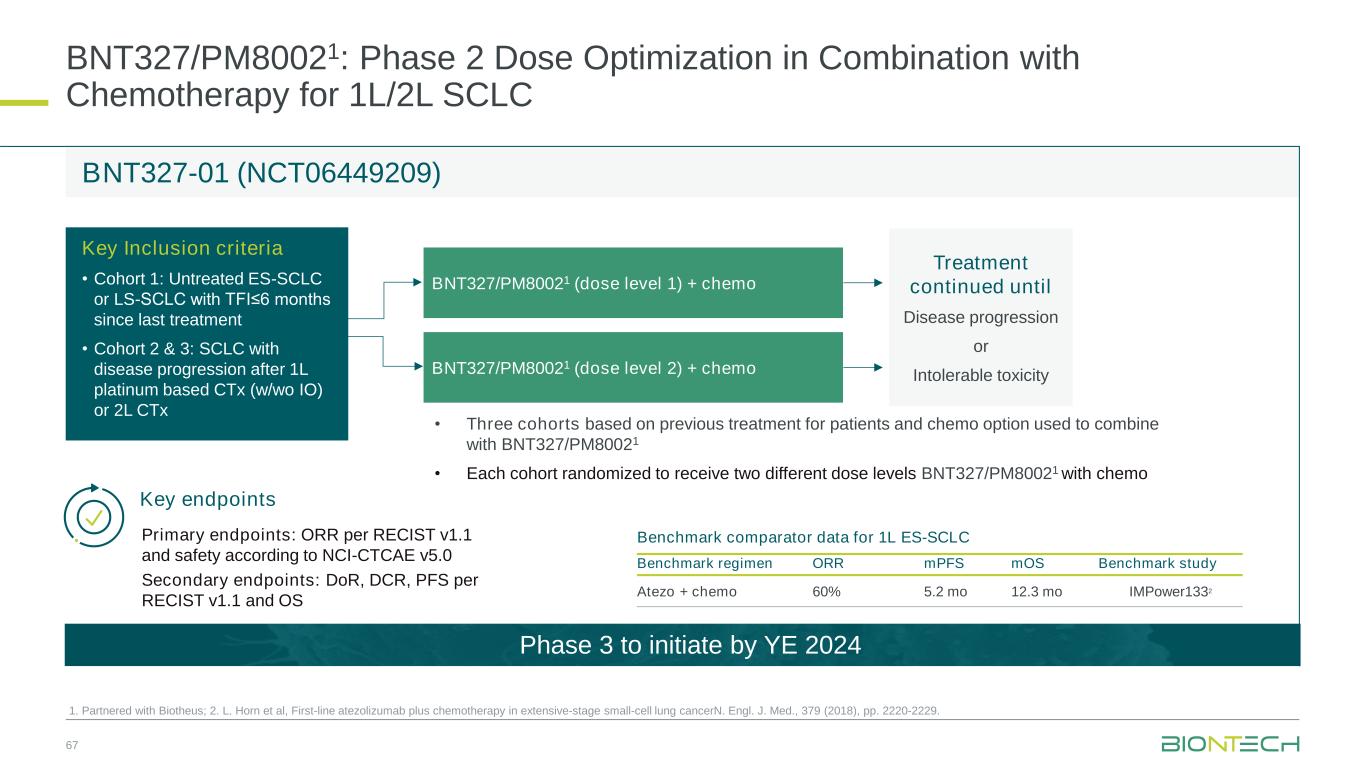 BNT327/PM8002$^1$: Phase 2 Dose Optimization in Combination with Chemotherapy for 1L/2L SCLC

BNT327-01 (NCT06449209)

Key Inclusion criteria

• Cohort 1: Untreated ES-SCLC or LS-SCLC with TFI≤6 months since last treatment

• Cohort 2 & 3: SCLC with disease progression after 1L platinum based CTx (w/wo IO) or 2L CTx

BNT327/PM8002$^1$ (dose level 1) + chemo

BNT327/PM8002$^1$ (dose level 2) + chemo

Treatment continued until

Disease progression

or

Intolerable toxicity

• Three cohorts based on previous treatment for patients and chemo option used to combine with BNT327/PM8002$^1$

• Each cohort randomized to receive two different dose levels BNT327/PM8002$^1$ with chemo

Key endpoints

Primary endpoints: ORR per RECIST v1.1 and safety according to NCI-CTCAE v5.0

Secondary endpoints: DoR, DCR, PFS per RECIST v1.1 and OS

Benchmark comparator data for 1L ES-SCLC

| Benchmark regimen | ORR | mPFS | mOS | Benchmark study |
|---|---|---|---|---|
| Atezo + chemo | 60% | 5.2 mo | 12.3 mo | IMPower133$^2$ |

Phase 3 to initiate by YE 2024

1. Partnered with Biotheus; 2. L. Horn et al, First-line atezolizumab plus chemotherapy in extensive-stage small-cell lung cancerN. Engl. J. Med., 379 (2018), pp. 2220-2229.

67

BIONTECH